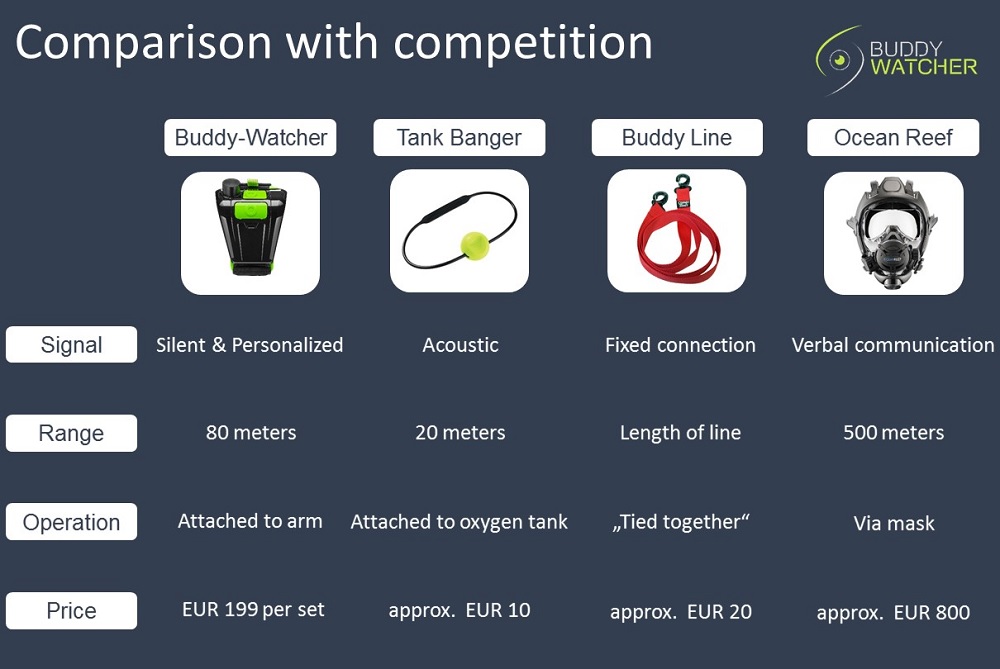 Comparison with competition

BUDDY WATCHER

| | Buddy-Watcher | Tank Banger | Buddy Line | Ocean Reef |
|---|---|---|---|---|
| Signal | Silent & Personalized | Acoustic | Fixed connection | Verbal communication |
| Range | 80 meters | 20 meters | Length of line | 500 meters |
| Operation | Attached to arm | Attached to oxygen tank | „Tied together“ | Via mask |
| Price | EUR 199 per set | approx. EUR 10 | approx. EUR 20 | approx. EUR 800 |